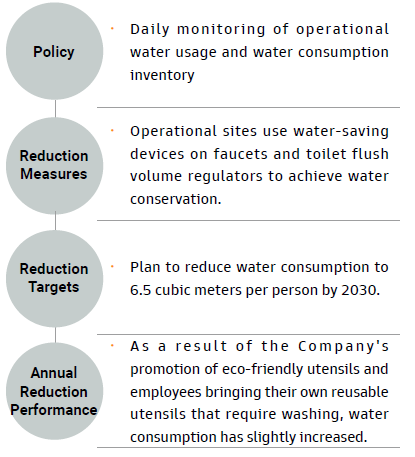 Policy

· Daily monitoring of operational water usage and water consumption inventory

Reduction Measures

· Operational sites use water-saving devices on faucets and toilet flush volume regulators to achieve water conservation.

Reduction Targets

· Plan to reduce water consumption to 6.5 cubic meters per person by 2030.

Annual Reduction Performance

· As a result of the Company's promotion of eco-friendly utensils and employees bringing their own reusable utensils that require washing, water consumption has slightly increased.